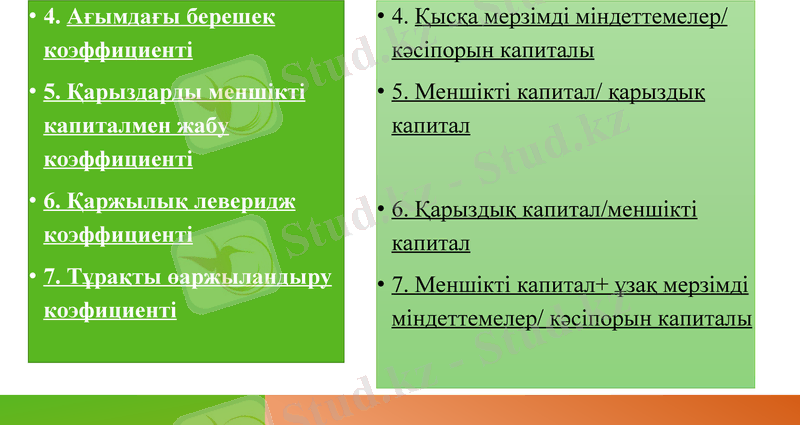 • 4. Ағымдағы берешек коэффициенті

• 5. Қарыздарды меншікті капиталмен жабу коэффициенті

• 6. Қаржылық леверидж коэффициенті

• 7. Тұрақты өаржыландыру коэфициенті

• 4. Қысқа мерзімді міндеттемелер/ кәсіпорын капиталы

• 5. Меншікті капитал/ қарыздық капитал

• 6. Қарыздық капитал/меншікті капитал

• 7. Меншікті капитал+ ұзақ мерзімді міндеттемелер/ кәсіпорын капиталы

Stud.kz - Stud.kz